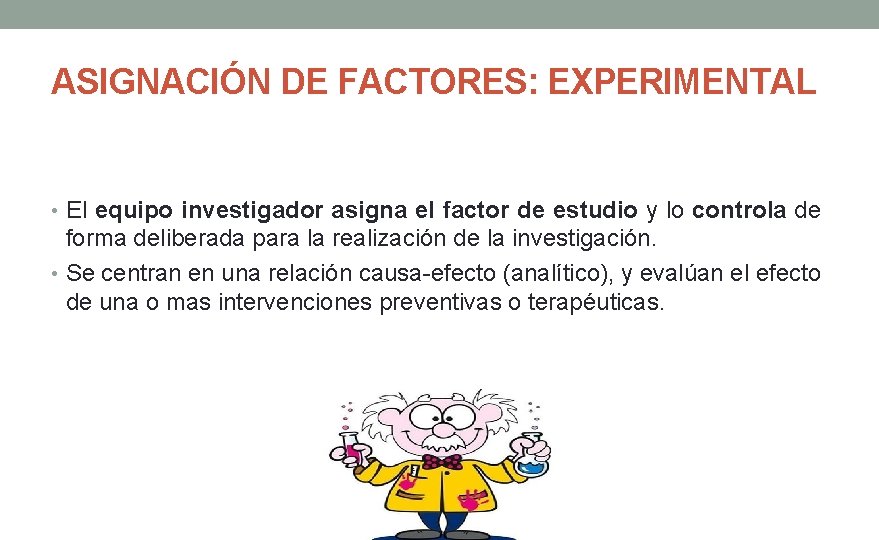 ASIGNACIÓN DE FACTORES: EXPERIMENTAL

• El equipo investigador asigna el factor de estudio y lo controla de forma deliberada para la realización de la investigación.
• Se centran en una relación causa-efecto (analítico), y evalúan el efecto de una o mas intervenciones preventivas o terapéuticas.